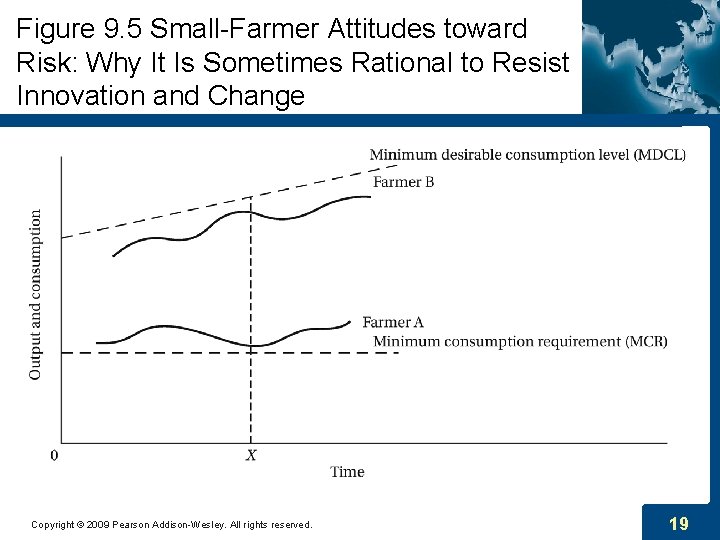 Figure 9.5 Small-Farmer Attitudes toward Risk: Why It Is Sometimes Rational to Resist Innovation and Change

Minimum desirable consumption level (MDCL)
Farmer B
Output and consumption
Farmer A
Minimum consumption requirement (MCR)
0
X
Time

Copyright © 2009 Pearson Addison-Wesley. All rights reserved.
19